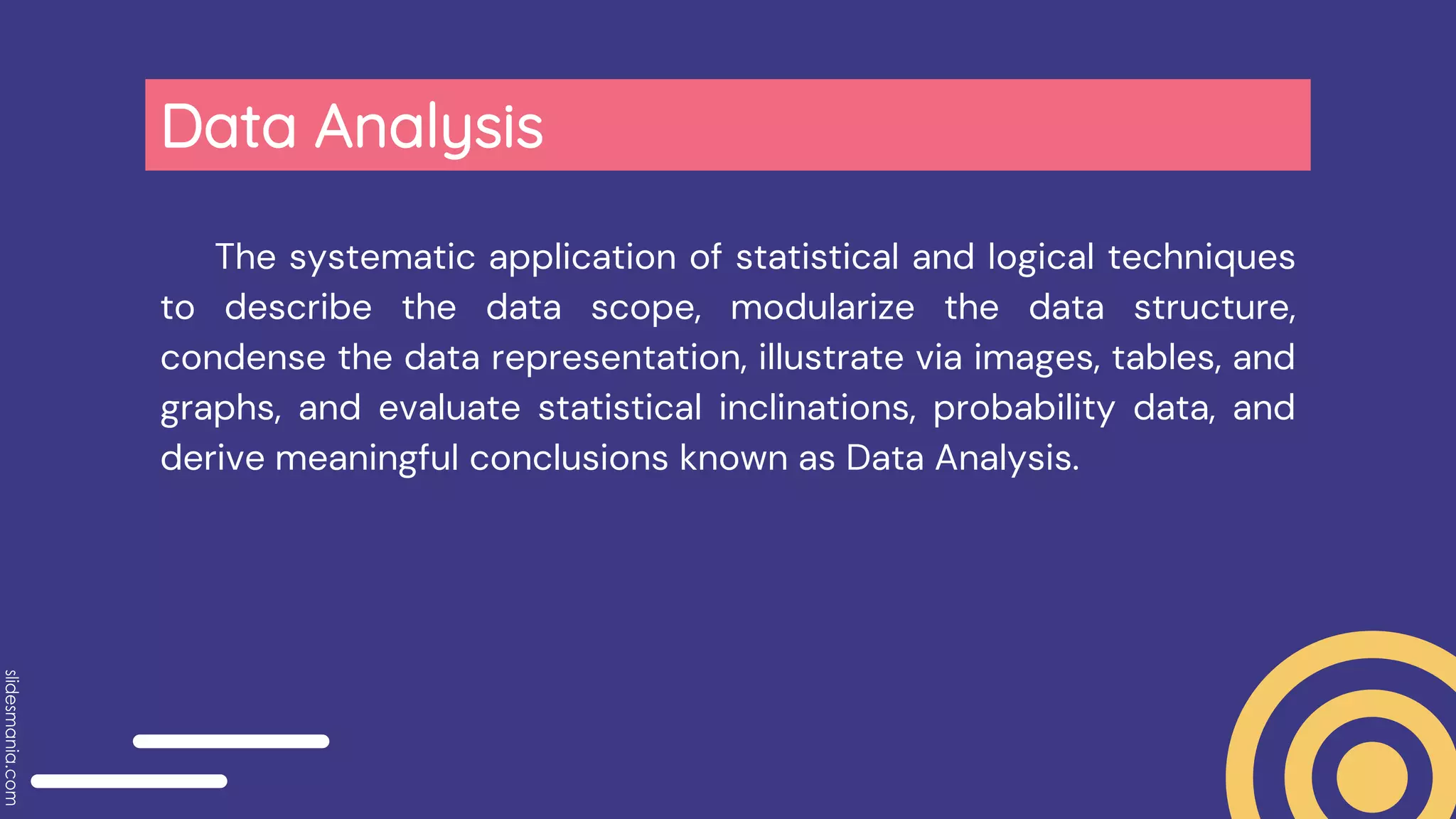 Data Analysis

The systematic application of statistical and logical techniques to describe the data scope, modularize the data structure, condense the data representation, illustrate via images, tables, and graphs, and evaluate statistical inclinations, probability data, and derive meaningful conclusions known as Data Analysis.

slidesmania.com